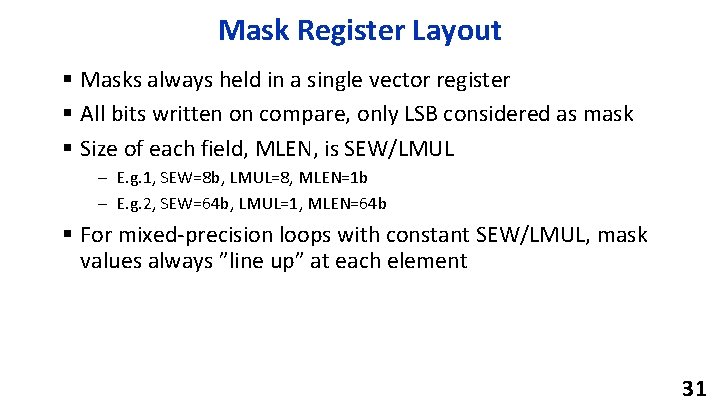 Mask Register Layout

▪ Masks always held in a single vector register

▪ All bits written on compare, only LSB considered as mask

▪ Size of each field, MLEN, is SEW/LMUL

– E.g.1, SEW=8b, LMUL=8, MLEN=1b

– E.g.2, SEW=64b, LMUL=1, MLEN=64b

▪ For mixed-precision loops with constant SEW/LMUL, mask values always ”line up” at each element

31